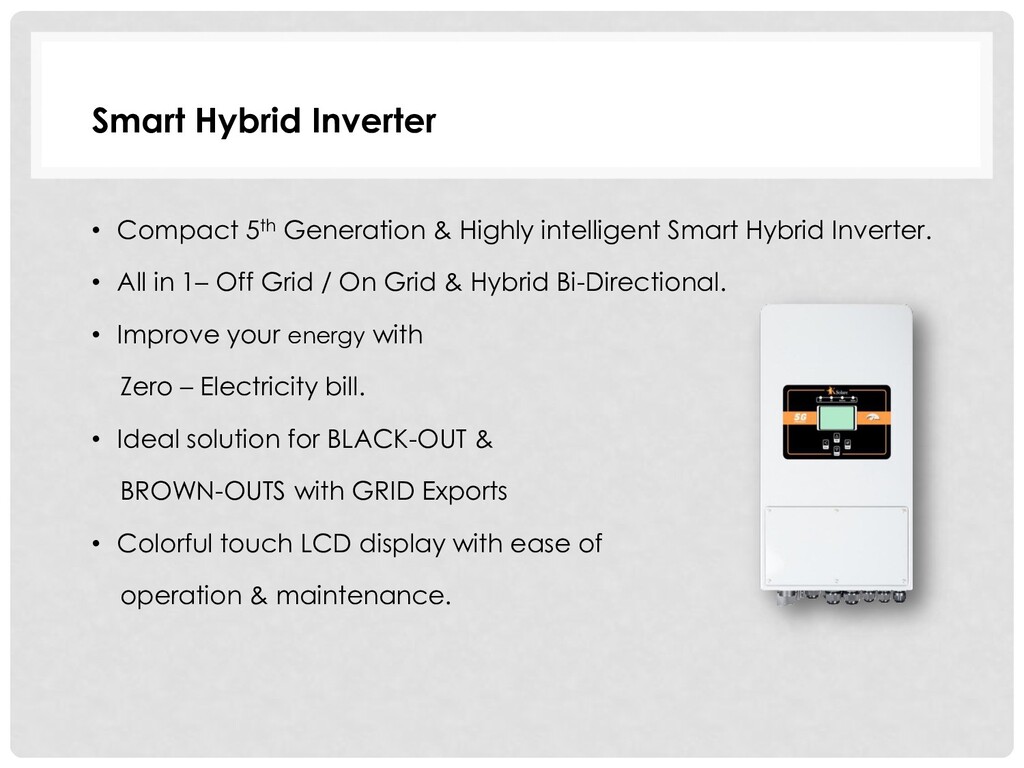 Smart Hybrid Inverter

• Compact 5th Generation & Highly intelligent Smart Hybrid Inverter.

• All in 1– Off Grid / On Grid & Hybrid Bi-Directional.

• Improve your energy with Zero – Electricity bill.

• Ideal solution for BLACK-OUT & BROWN-OUTS with GRID Exports

• Colorful touch LCD display with ease of operation & maintenance.

5G